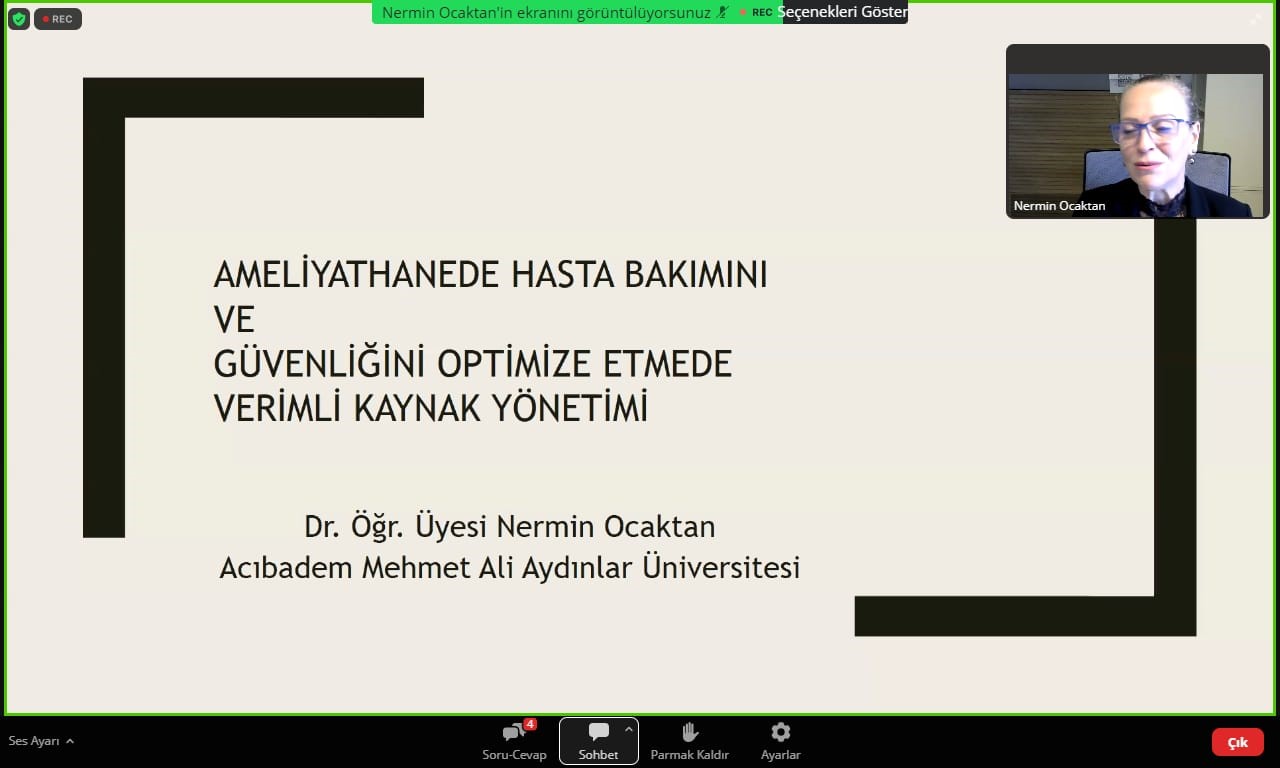 REC

Nermin Ocaktan'in ekranını görüntülüyorsunuz REC Seçenekleri Göster

Nermin Ocaktan

AMELİYATHANEDE HASTA BAKIMINI VE GÜVENLİĞİNİ OPTİMİZE ETMEDE VERİMLİ KAYNAK YÖNETİMİ

Dr. Öğr. Üyesi Nermin Ocaktan
Acıbadem Mehmet Ali Aydınlar Üniversitesi

Ses Ayarı

4
Soru-Cevap

Sohbet

Parmak Kaldır

Ayarlar

Çık